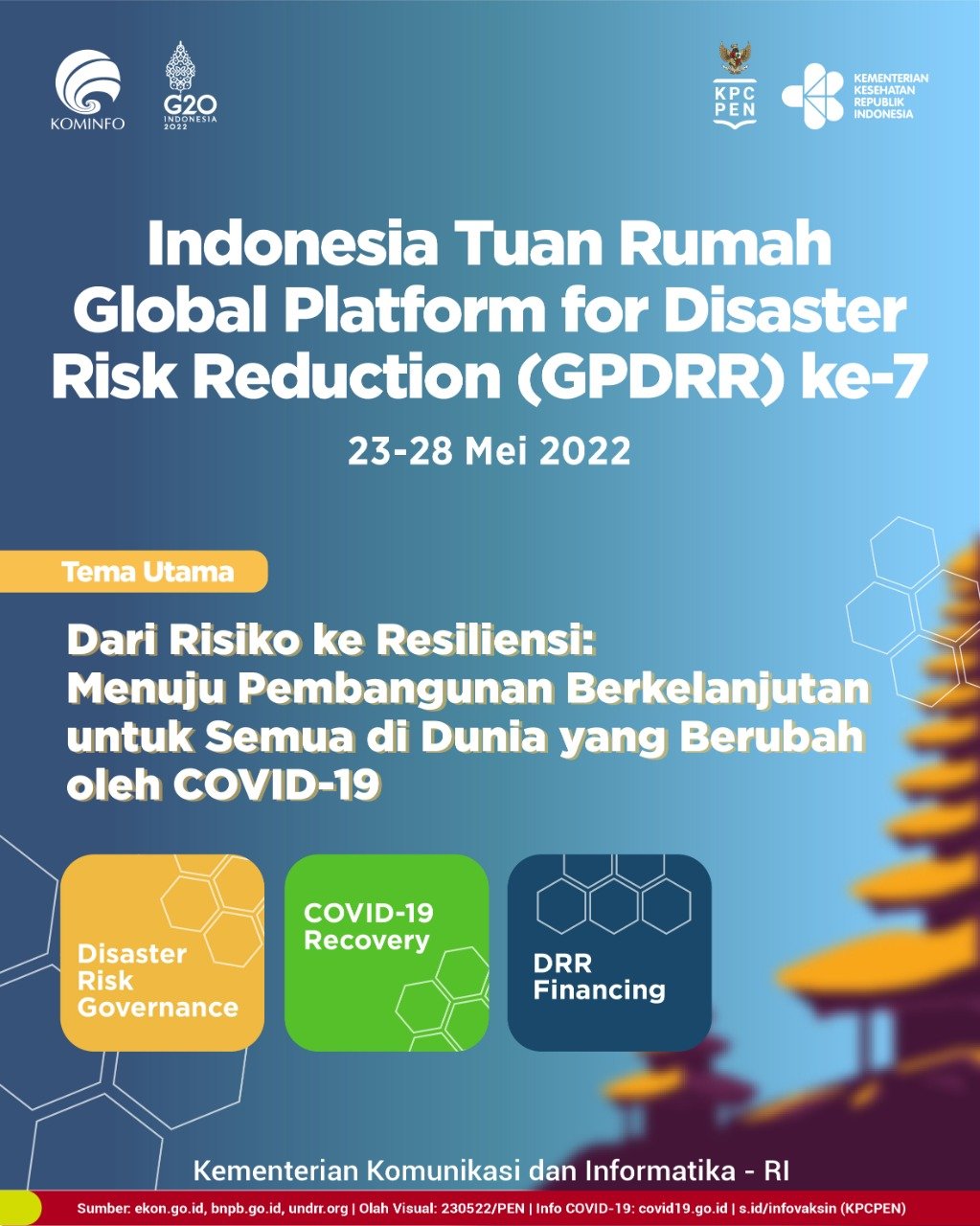 KOMINFO

G20 INDONESIA 2022

KPC PEN

KEMENTERIAN KESEHATAN REPUBLIK INDONESIA

Indonesia Tuan Rumah Global Platform for Disaster Risk Reduction (GPDRR) ke-7

23-28 Mei 2022

Tema Utama

Dari Risiko ke Resiliensi: Menuju Pembangunan Berkelanjutan untuk Semua di Dunia yang Berubah oleh COVID-19

Disaster Risk Governance

COVID-19 Recovery

DRR Financing

Kementerian Komunikasi dan Informatika - RI

Sumber: ekon.go.id, bnpb.go.id, undrr.org | Olah Visual: 230522/PEN | Info COVID-19: covid19.go.id | s.id/infovaksin (KPCPEN)